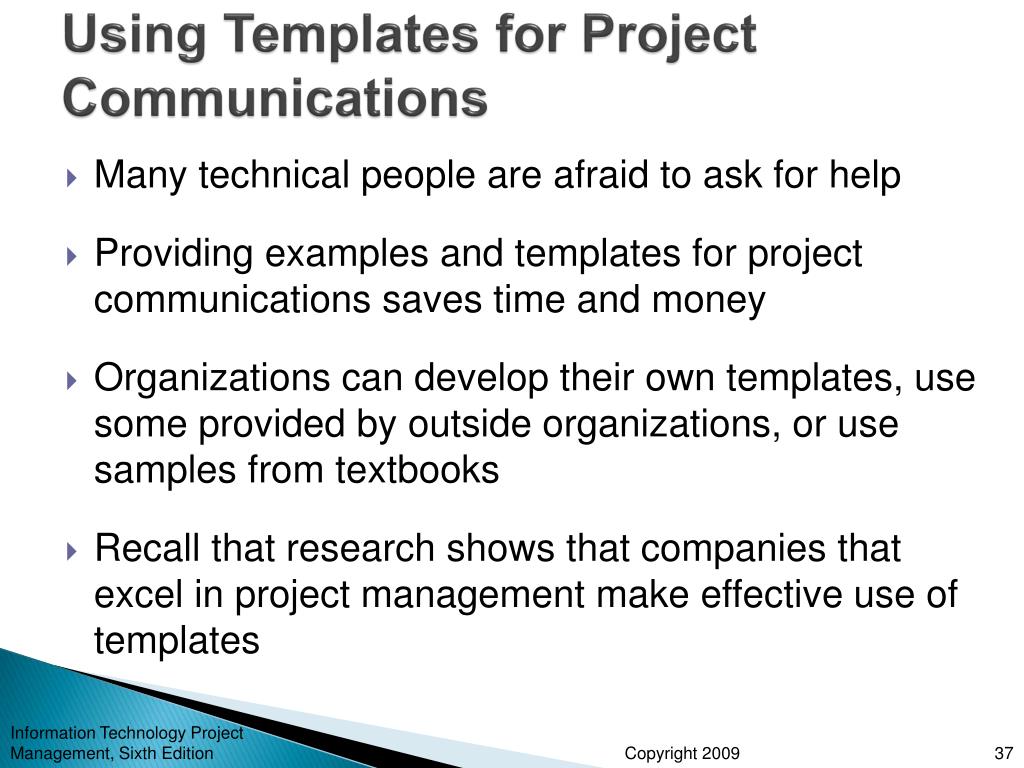 Using Templates for Project Communications

Many technical people are afraid to ask for help

Providing examples and templates for project communications saves time and money

Organizations can develop their own templates, use some provided by outside organizations, or use samples from textbooks

Recall that research shows that companies that excel in project management make effective use of templates

Information Technology Project Management, Sixth Edition

Copyright 2009

37